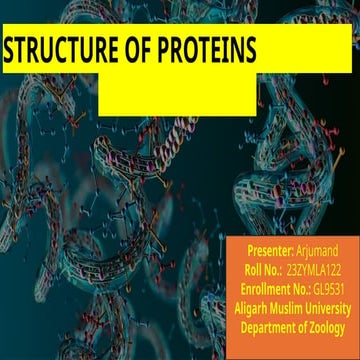 STRUCTURE OF PROTEINS

Presenter: Arjumand
Roll No.: 23ZYMLA122
Enrollment No.: GL9531
Aligarh Muslim University
Department of Zoology